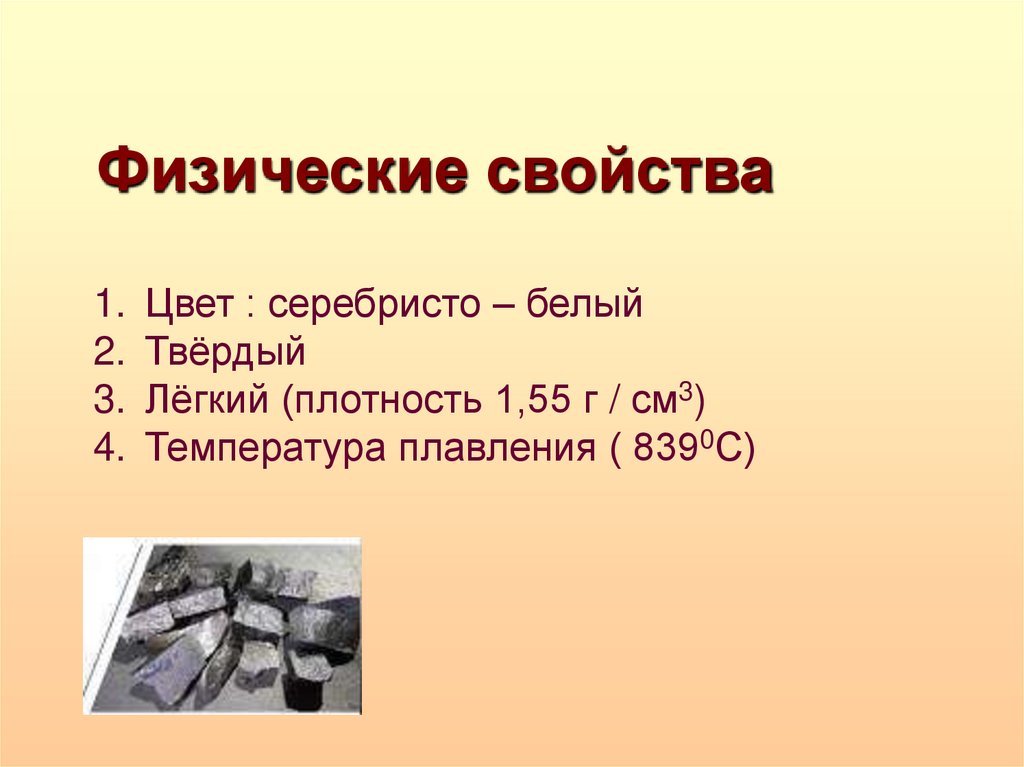 Физические свойства

1. Цвет : серебристо – белый
2. Твёрдый
3. Лёгкий (плотность 1,55 г / см$^3$)
4. Температура плавления ( 839$^0$С)